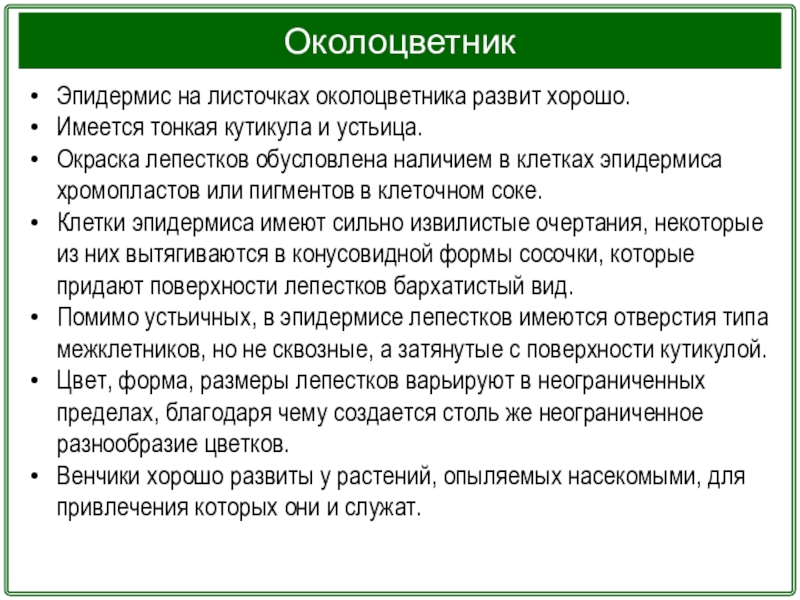 Околоцветник

• Эпидермис на листочках околоцветника развит хорошо.
• Имеется тонкая кутикула и устьица.
• Окраска лепестков обусловлена наличием в клетках эпидермиса хромопластов или пигментов в клеточном соке.
• Клетки эпидермиса имеют сильно извилистые очертания, некоторые из них вытягиваются в конусовидной формы сосочки, которые придают поверхности лепестков бархатистый вид.
• Помимо устьичных, в эпидермисе лепестков имеются отверстия типа межклетников, но не сквозные, а затянутые с поверхности кутикулой.
• Цвет, форма, размеры лепестков варьируют в неограниченных пределах, благодаря чему создается столь же неограниченное разнообразие цветков.
• Венчики хорошо развиты у растений, опыляемых насекомыми, для привлечения которых они и служат.